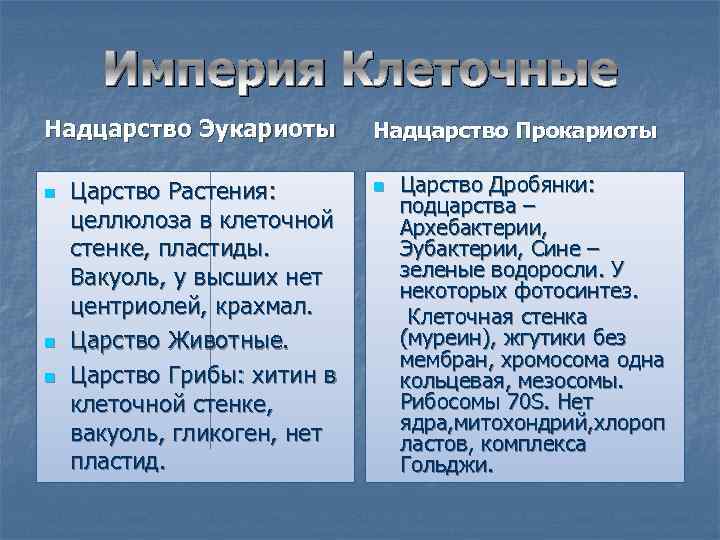 Империя Клеточные

Надцарство Эукариоты

Царство Растения: целлюлоза в клеточной стенке, пластиды. Вакуоль, у высших нет центриолей, крахмал.

Царство Животные.

Царство Грибы: хитин в клеточной стенке, вакуоль, гликоген, нет пластид.

Надцарство Прокариоты

Царство Дробянки: подцарства – Архебактерии, Эубактерии, Сине – зеленые водоросли. У некоторых фотосинтез.

Клеточная стенка (муреин), жгутики без мембран, хромосома одна кольцевая, мезосомы. Рибосомы 70S. Нет ядра,митохондрий,хлоропластов, комплекса Гольджи.